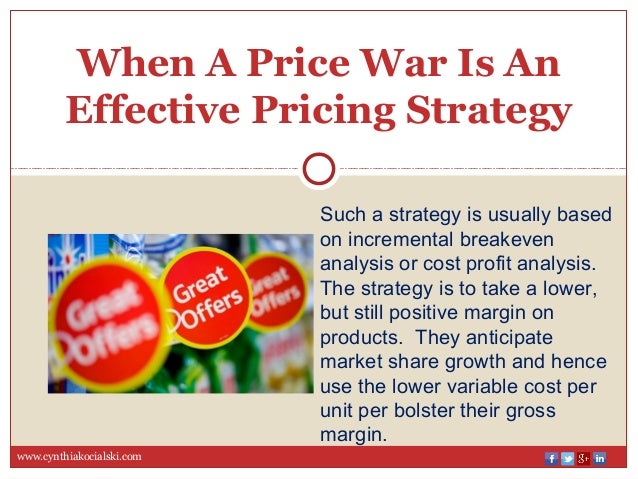 When A Price War Is An Effective Pricing Strategy

Great Offers

Great Offers

Great Offers

Such a strategy is usually based on incremental breakeven analysis or cost profit analysis. The strategy is to take a lower, but still positive margin on products. They anticipate market share growth and hence use the lower variable cost per unit per bolster their gross margin.

www.cynthiakocialski.com

f g+ in